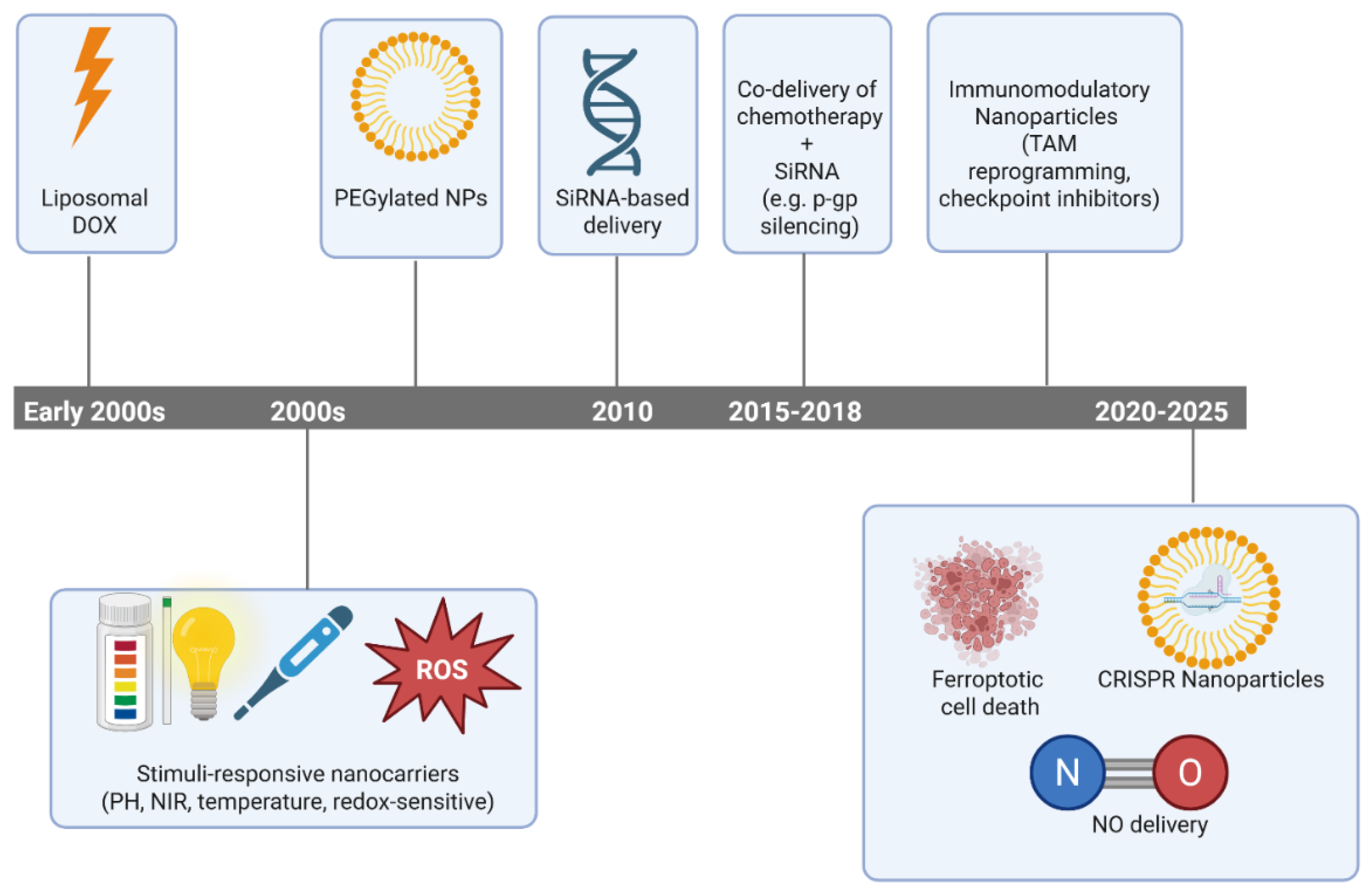 Liposomal DOX

PEGylated NPs

SiRNA-based delivery

Co-delivery of chemotherapy + SiRNA (e.g. p-gp silencing)

Immunomodulatory Nanoparticles (TAM reprogramming, checkpoint inhibitors)

Early 2000s 2000s 2010 2015-2018 2020-2025

ROS

Stimuli-responsive nanocarriers (PH, NIR, temperature, redox-sensitive)

Ferroptotic cell death

CRISPR Nanoparticles

N O

NO delivery